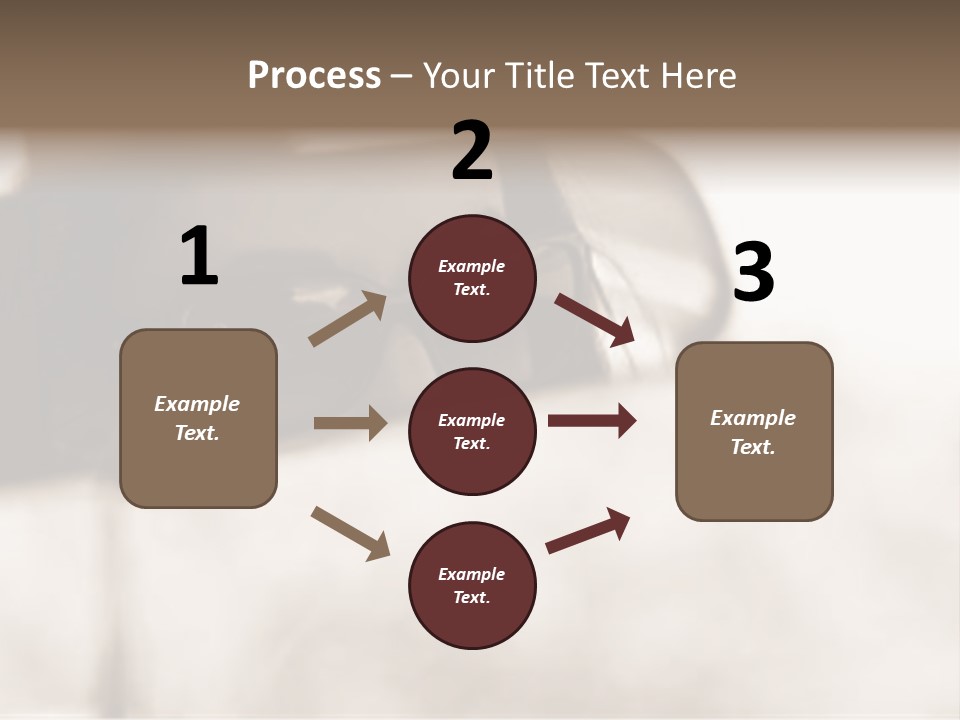 Process – Your Title Text Here

1

Example Text.

2

Example Text.

Example Text.

Example Text.

3

Example Text.